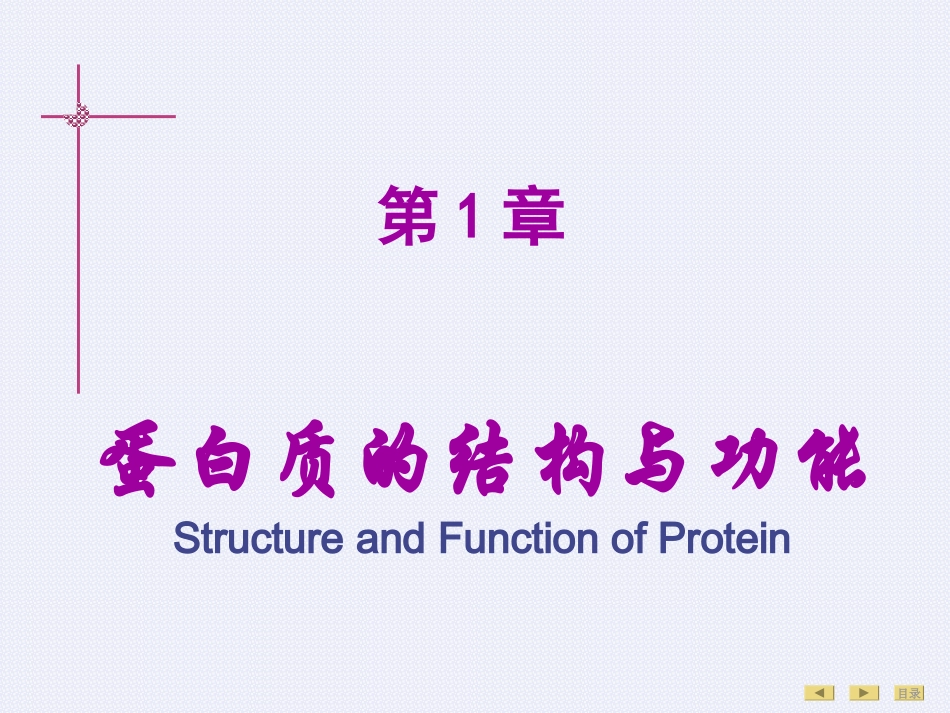 第 1 章

蛋白质的结构与功能

Structure and Function of Protein

目录